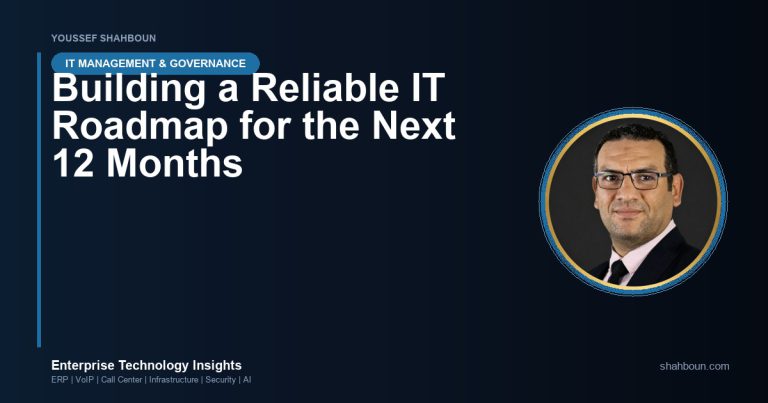 YOUSSEF SHAHBOUN

IT MANAGEMENT & GOVERNANCE

Building a Reliable IT Roadmap for the Next 12 Months

Enterprise Technology Insights

ERP | VoIP | Call Center | Infrastructure | Security | AI

shahboun.com